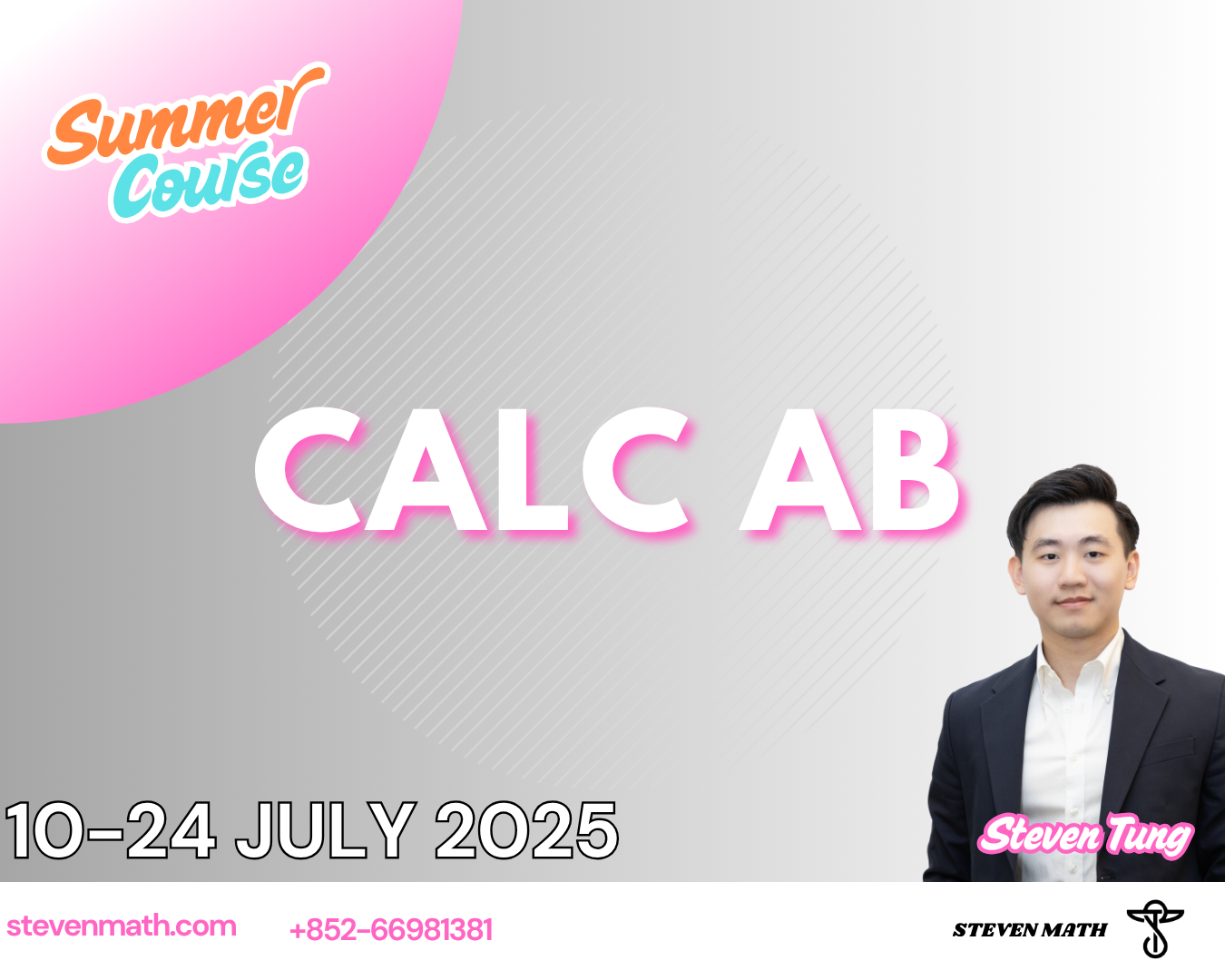 Summer Course

CALC AB

10-24 JULY 2025

Steven Tung

stevenmath.com +852-66981381

STEVEN MATH